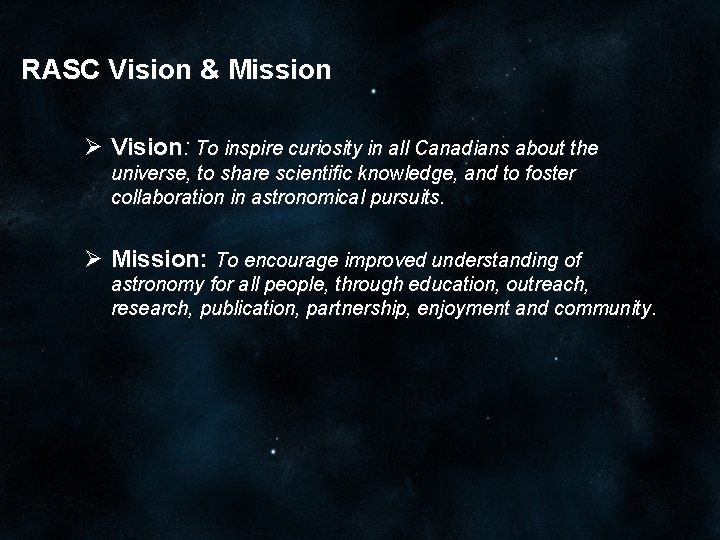 RASC Vision & Mission

➢ Vision: To inspire curiosity in all Canadians about the universe, to share scientific knowledge, and to foster collaboration in astronomical pursuits.

➢ Mission: To encourage improved understanding of astronomy for all people, through education, outreach, research, publication, partnership, enjoyment and community.